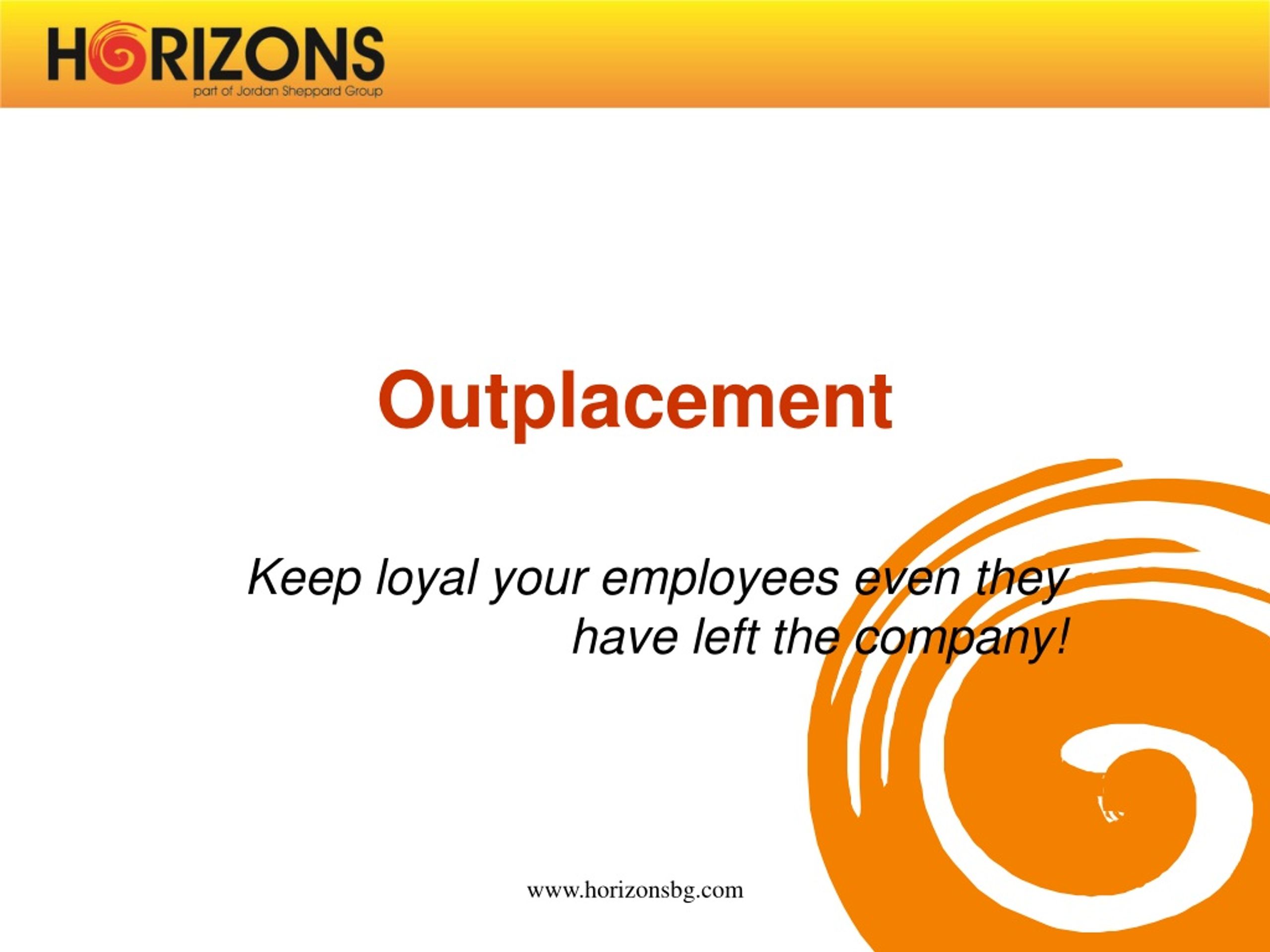 HORIZONS
part of Jordan Sheppard Group

Outplacement

Keep loyal your employees even they have left the company!

www.horizonsbg.com